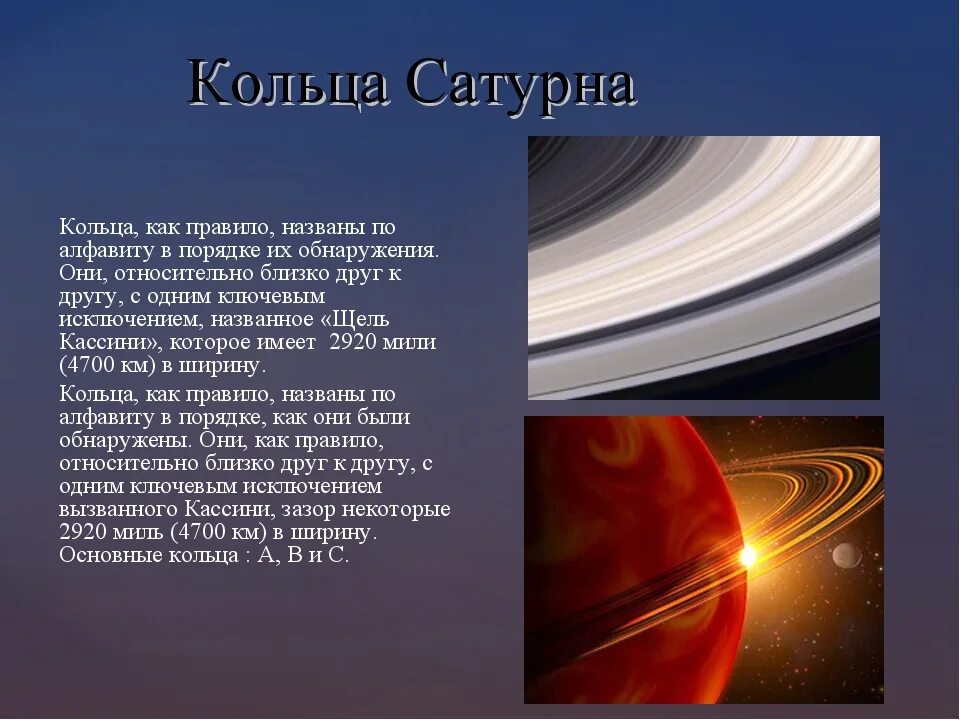 Кольца Сатурна

Кольца, как правило, названы по алфавиту в порядке их обнаружения. Они, относительно близко друг к другу, с одним ключевым исключением, названное «Щель Кассини», которое имеет 2920 мили (4700 км) в ширину.

Кольца, как правило, названы по алфавиту в порядке, как они были обнаружены. Они, как правило, относительно близко друг к другу, с одним ключевым исключением вызванного Кассини, зазор некоторые 2920 миль (4700 км) в ширину. Основные кольца : А, В и С.